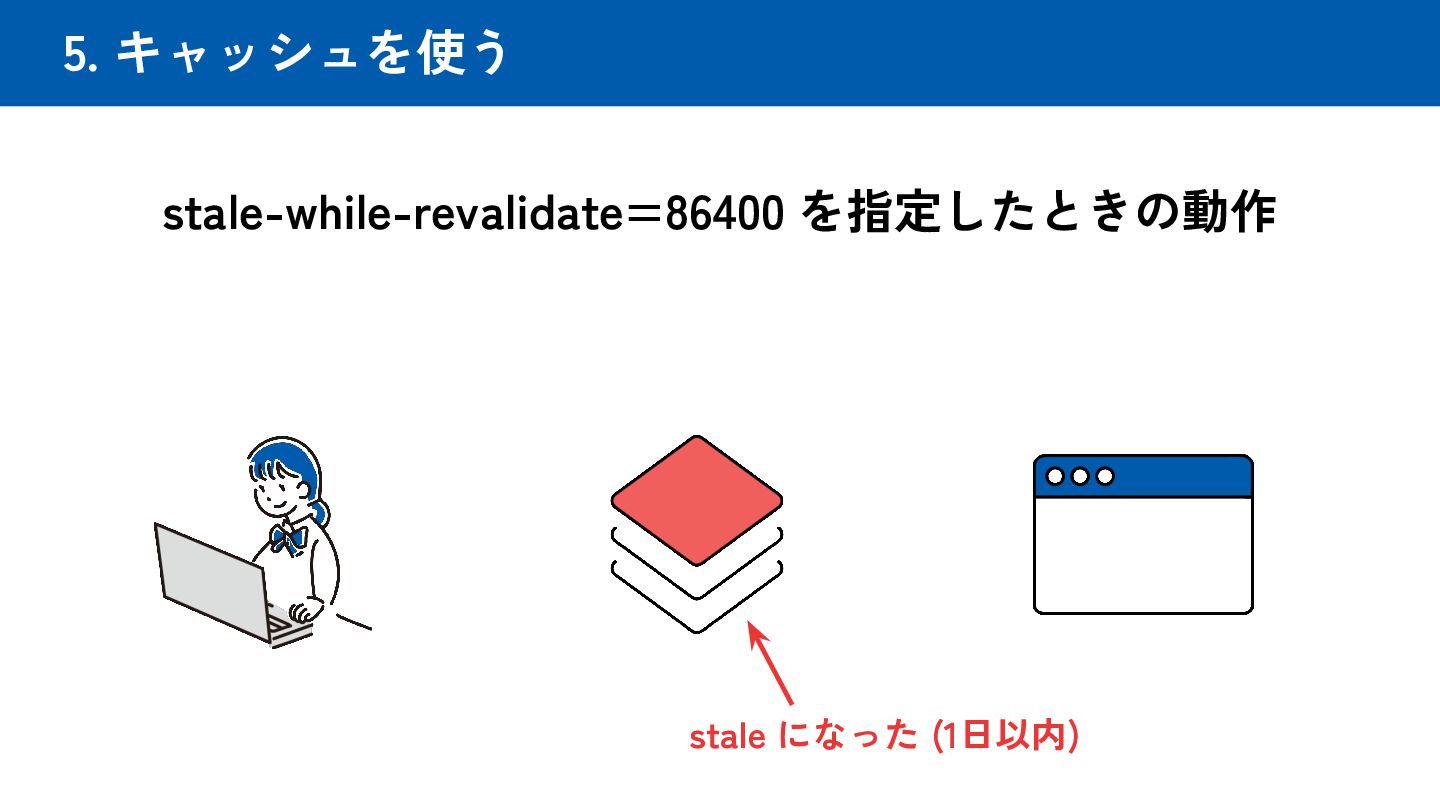 5. キャッシュを使う

stale-while-revalidate＝86400 を指定したときの動作

stale になった (1日以内)